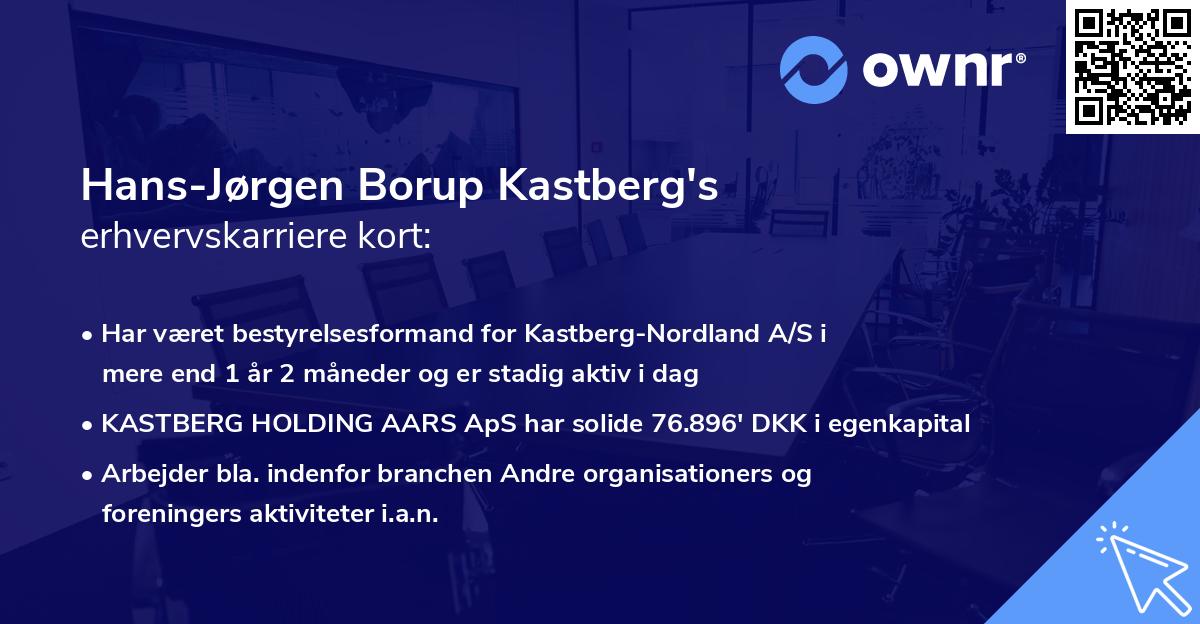 ownr®

Hans-Jørgen Borup Kastberg's
erhvervskarriere kort:

• Har været bestyrelsesformand for Kastberg-Nordland A/S i mere end 1 år 2 måneder og er stadig aktiv i dag
• KASTBERG HOLDING AARS ApS har solide 76.896' DKK i egenkapital
• Arbejder bla. indenfor branchen Andre organisationers og foreningers aktiviteter i.a.n.